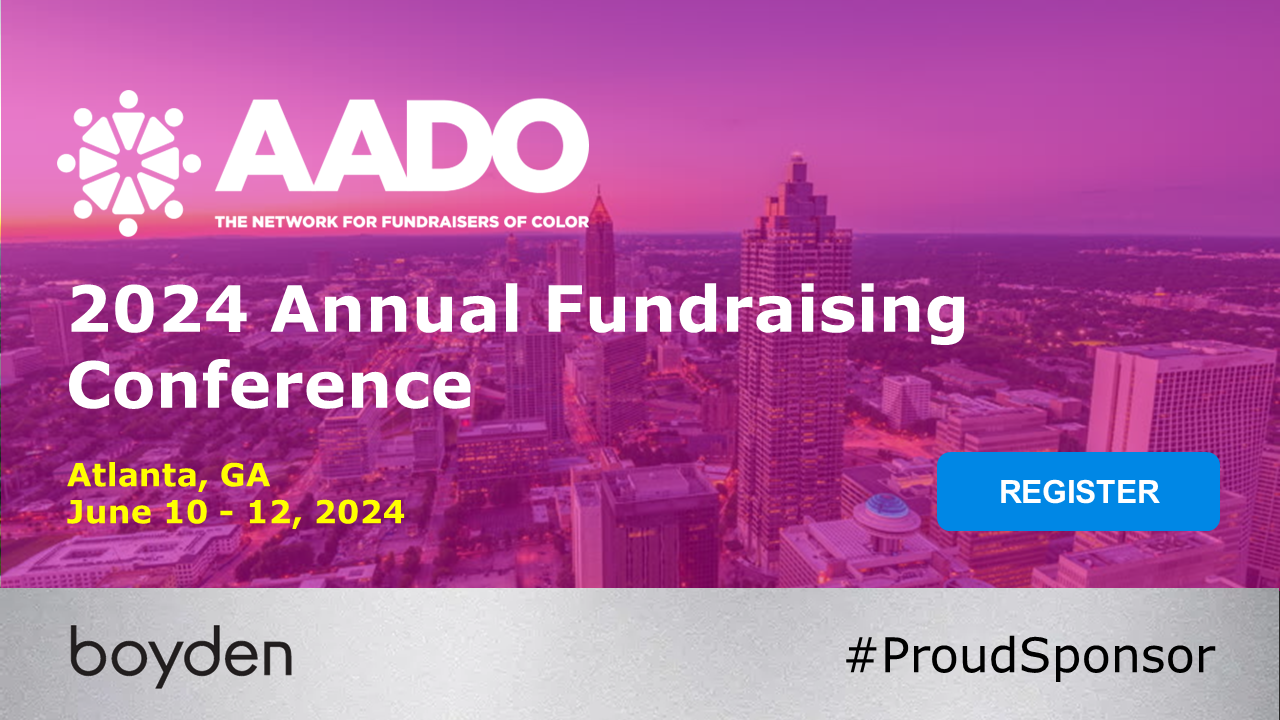 AADO
THE NETWORK FOR FUNDRAISERS OF COLOR

2024 Annual Fundraising Conference

Atlanta, GA
June 10 - 12, 2024

REGISTER

boyden

#ProudSponsor